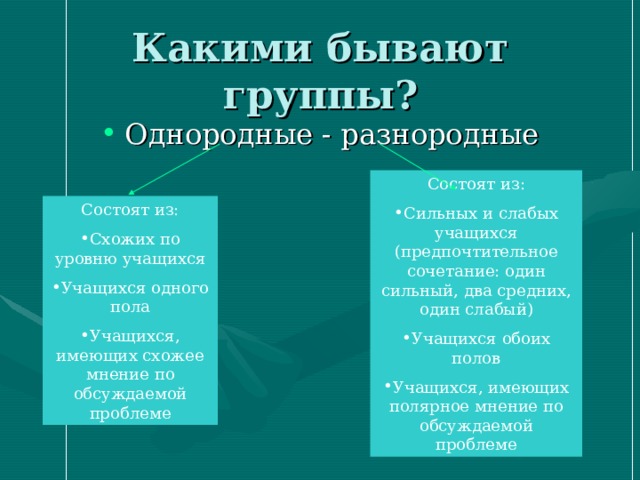 Какими бывают группы?

• Однородные - разнородные

Состоят из:

•Схожих по уровню учащихся

•Учащихся одного пола

•Учащихся, имеющих схожее мнение по обсуждаемой проблеме

Состоят из:

•Сильных и слабых учащихся (предпочтительное сочетание: один сильный, два средних, один слабый)

•Учащихся обоих полов

•Учащихся, имеющих полярное мнение по обсуждаемой проблеме